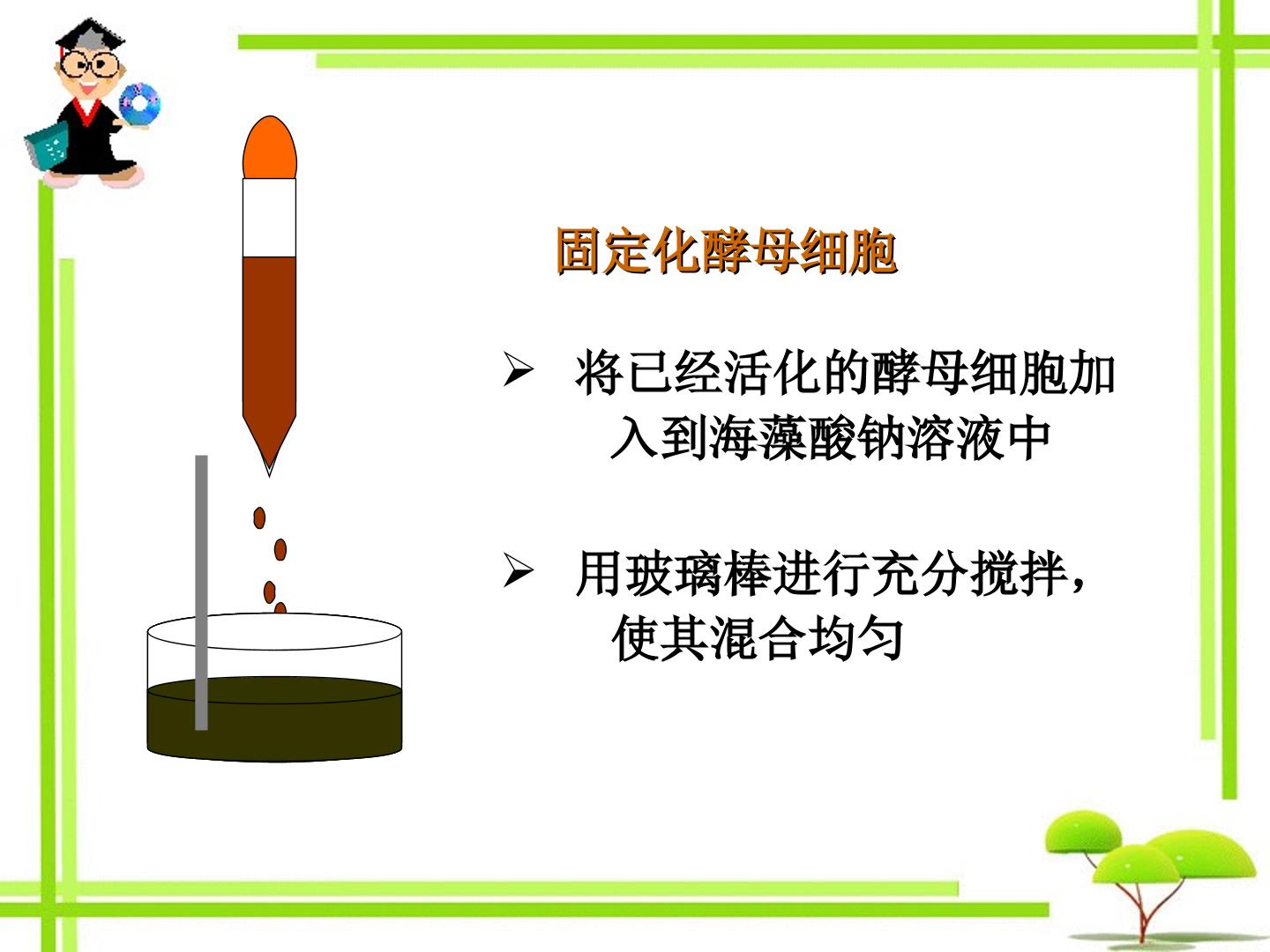 固定化酵母细胞

➢ 将已经活化的酵母细胞加入到海藻酸钠溶液中

➢ 用玻璃棒进行充分搅拌，使其混合均匀